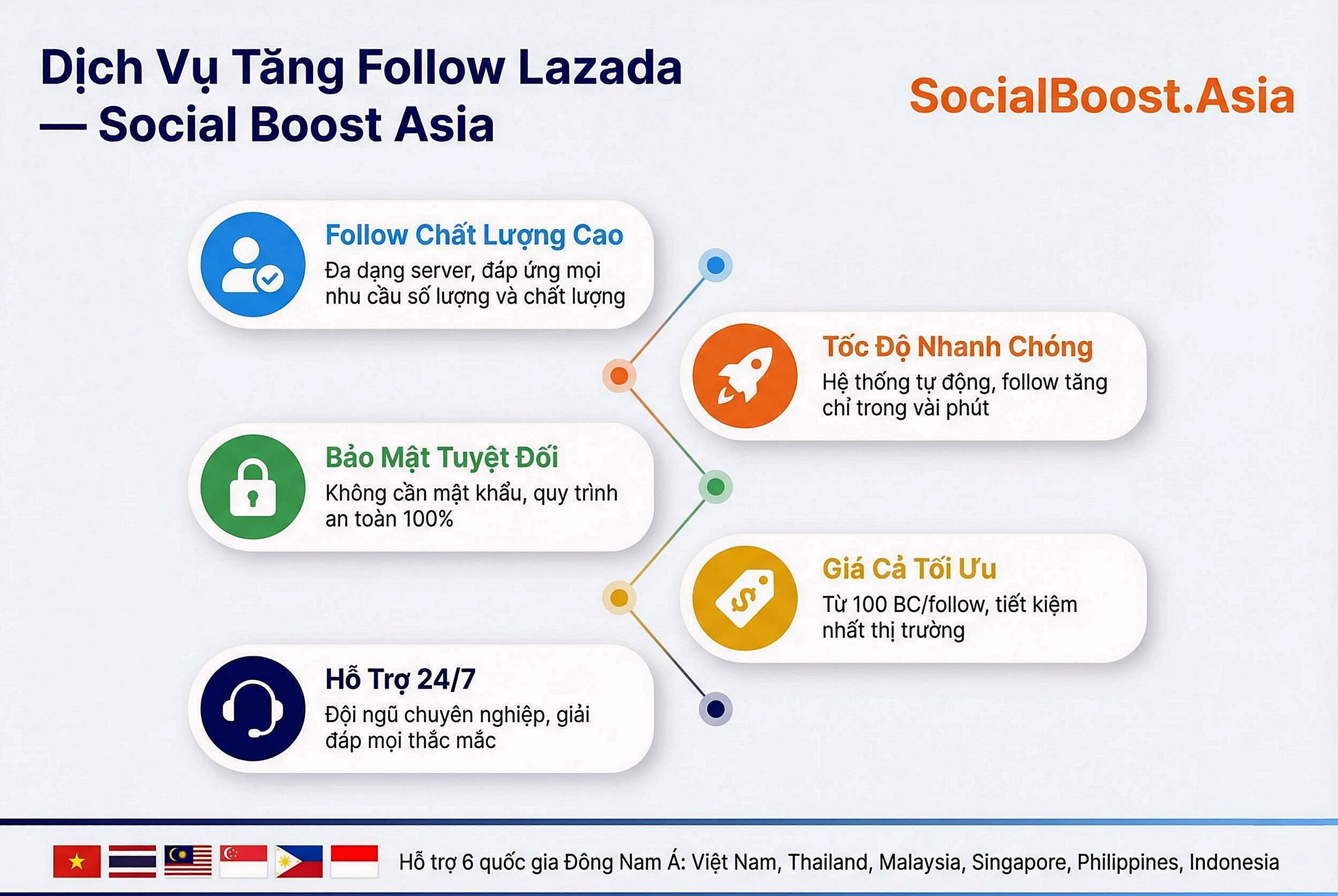 Dịch Vụ Tăng Follow Lazada — Social Boost Asia

SocialBoost.Asia

Follow Chất Lượng Cao
Đa dạng server, đáp ứng mọi nhu cầu số lượng và chất lượng

Tốc Độ Nhanh Chóng
Hệ thống tự động, follow tăng chỉ trong vài phút

Bảo Mật Tuyệt Đối
Không cần mật khẩu, quy trình an toàn 100%

Giá Cả Tối Ưu
Từ 100 BC/follow, tiết kiệm nhất thị trường

Hỗ Trợ 24/7
Đội ngũ chuyên nghiệp, giải đáp mọi thắc mắc

Hỗ trợ 6 quốc gia Đông Nam Á: Việt Nam, Thailand, Malaysia, Singapore, Philippines, Indonesia